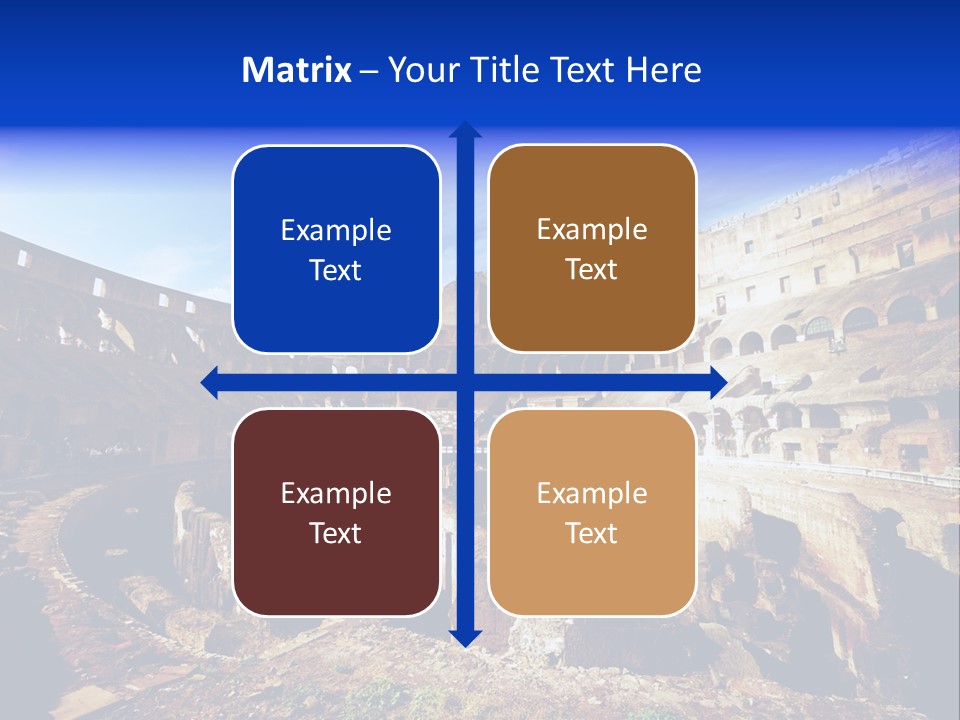 Matrix – Your Title Text Here

Example Text

Example Text

Example Text

Example Text